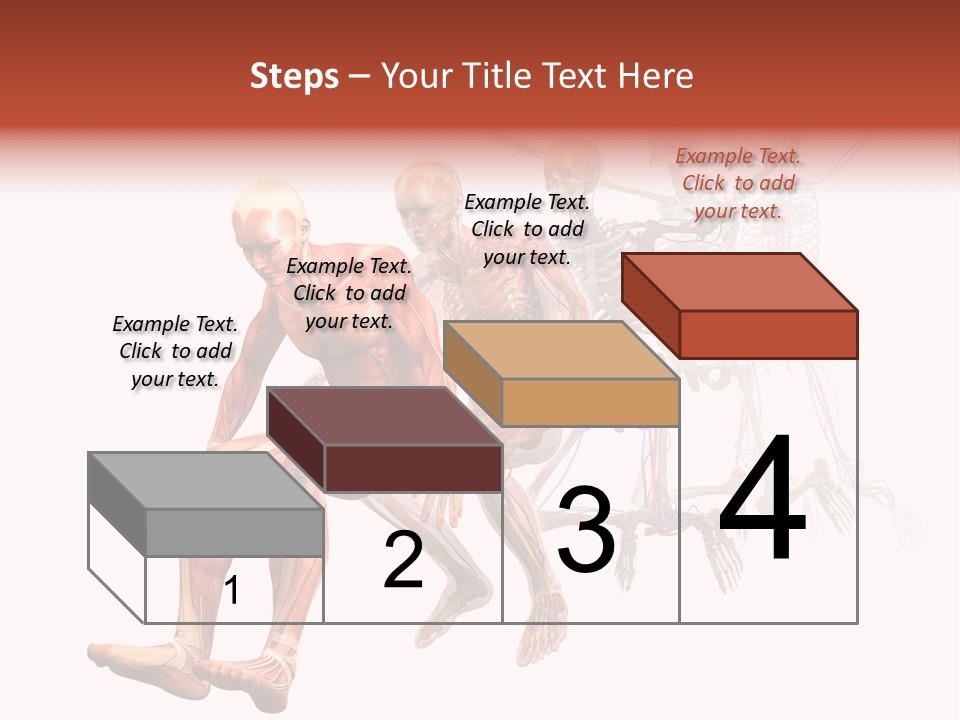 Steps – Your Title Text Here

Example Text. Click to add your text.

Example Text. Click to add your text.

Example Text. Click to add your text.

Example Text. Click to add your text.

1

2

3

4